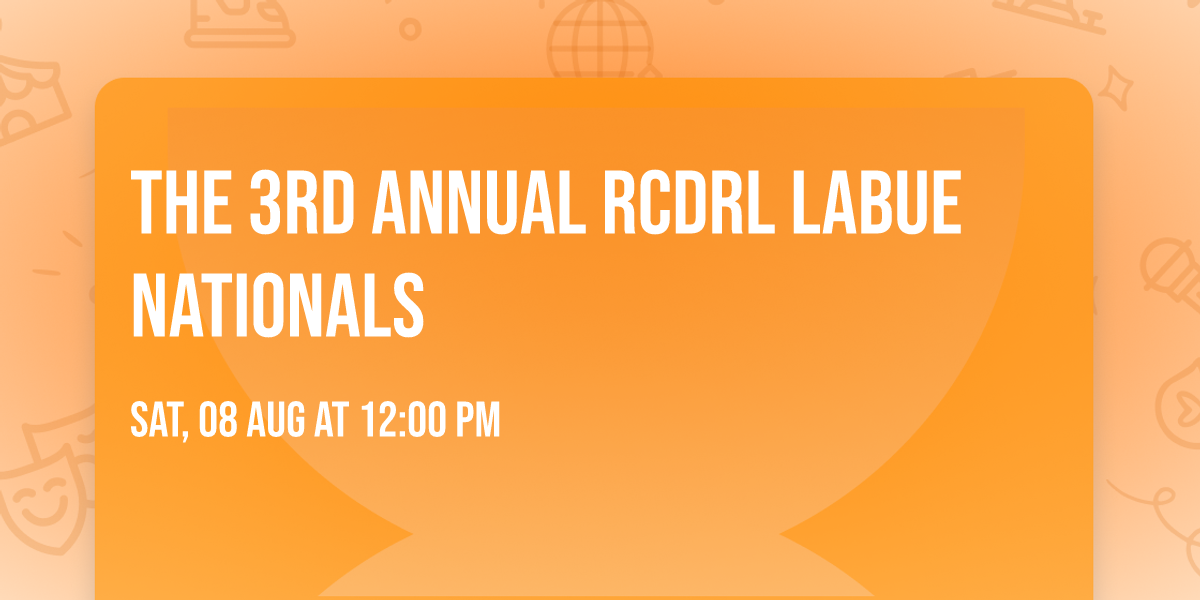 THE 3RD ANNUAL RCDRL LABUE NATIONALS

SAT, 08 AUG AT 12:00 PM